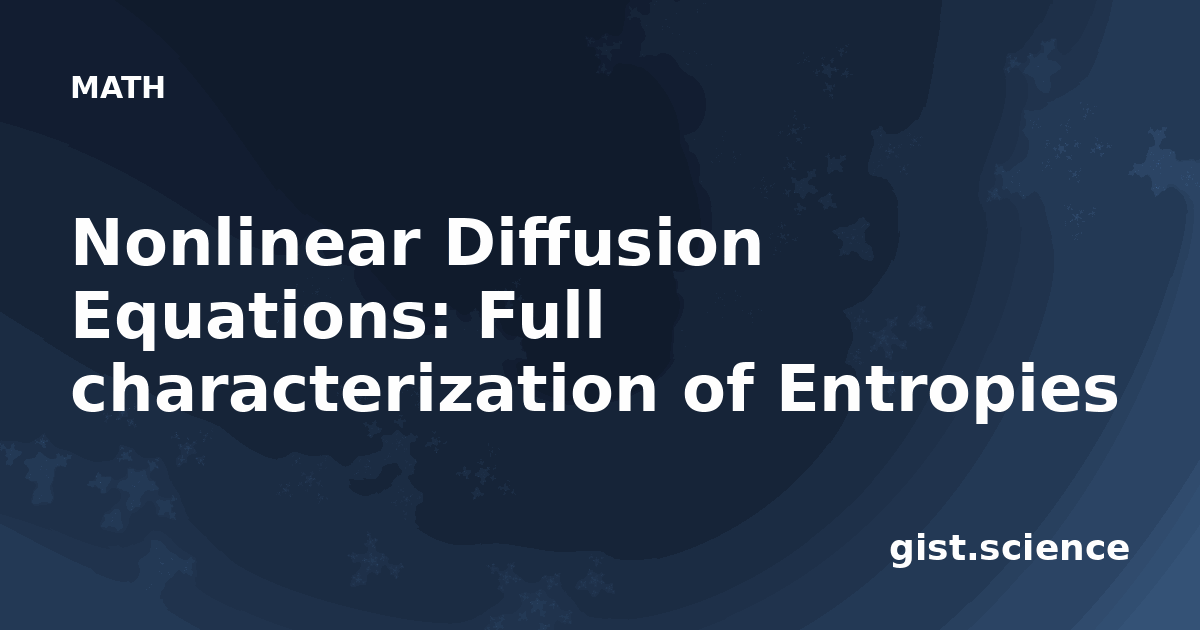 MATH

Nonlinear Diffusion Equations: Full characterization of Entropies

gist.science